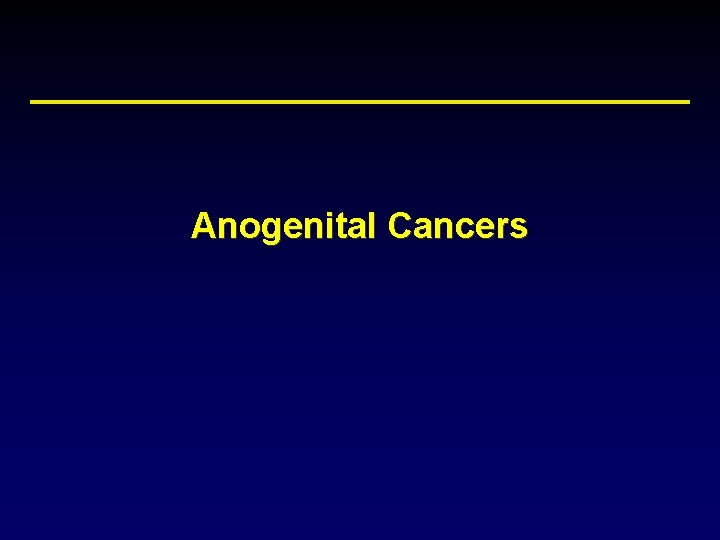 Anogenital Cancers